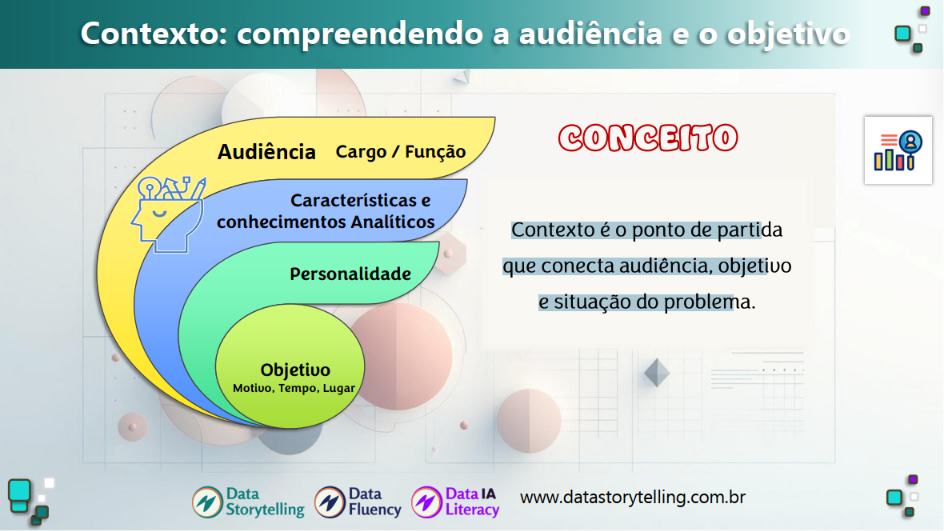 Contexto: compreendendo a audiência e o objetivo

Audiência Cargo / Função

Características e conhecimentos Analíticos

Personalidade

Objetivo
Motivo, Tempo, Lugar

CONCEITO

Contexto é o ponto de partida que conecta audiência, objetivo e situação do problema.

Data Storytelling

Data Fluency

Data IA Literacy

www.datastorytelling.com.br